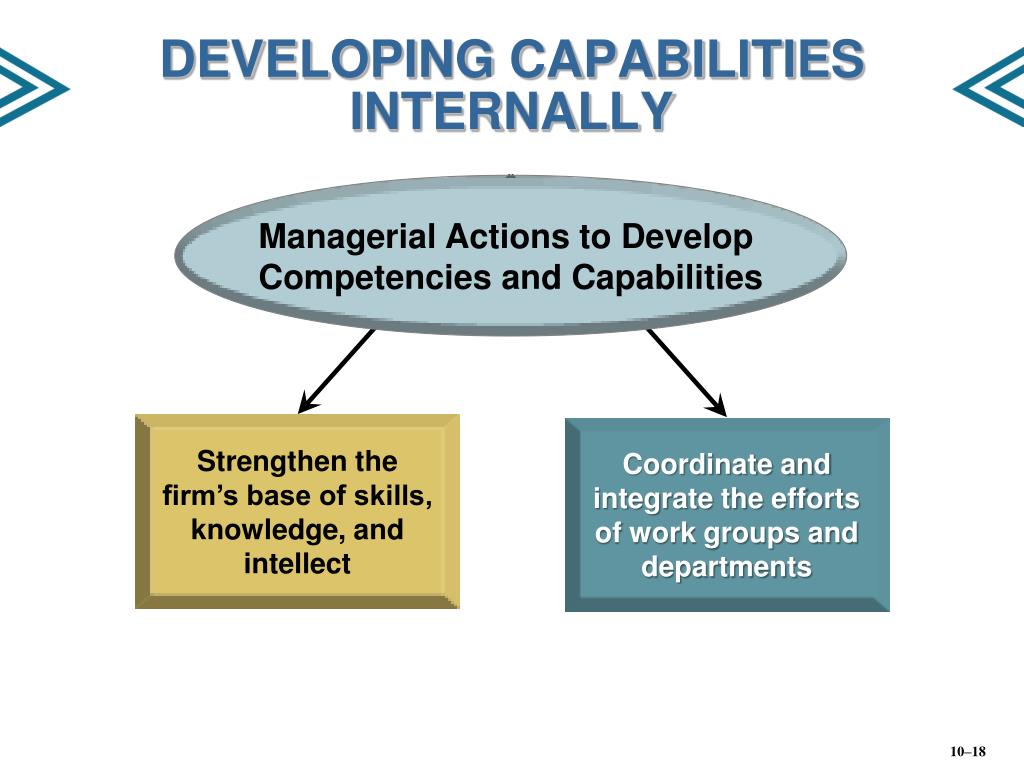 DEVELOPING CAPABILITIES INTERNALLY

Managerial Actions to Develop Competencies and Capabilities

Strengthen the firm’s base of skills, knowledge, and intellect

Coordinate and integrate the efforts of work groups and departments

10–18